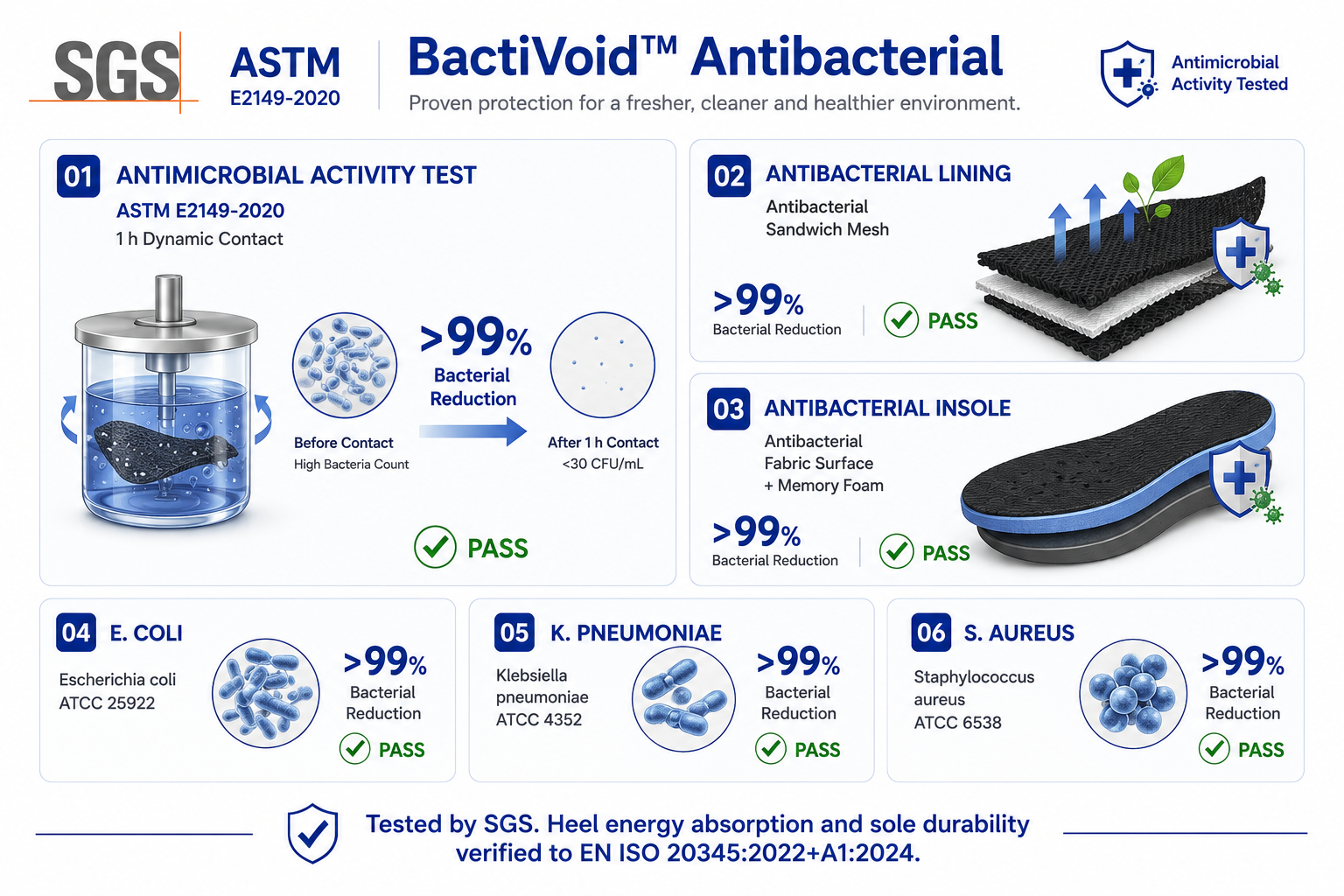 SGS

ASTM
E2149-2020

BactiVoid™ Antibacterial
Proven protection for a fresher, cleaner and healthier environment.

Antimicrobial Activity Tested

01 ANTIMICROBIAL ACTIVITY TEST
ASTM E2149-2020
1 h Dynamic Contact

Before Contact
High Bacteria Count

>99%
Bacterial Reduction

After 1 h Contact
<30 CFU/mL

PASS

02 ANTIBACTERIAL LINING
Antibacterial
Sandwich Mesh

>99%
Bacterial Reduction

PASS

03 ANTIBACTERIAL INSOLE
Antibacterial
Fabric Surface
+ Memory Foam

>99%
Bacterial Reduction

PASS

04 E. COLI
Escherichia coli
ATCC 25922

>99%
Bacterial Reduction

PASS

05 K. PNEUMONIAE
Klebsiella pneumoniae
ATCC 4352

>99%
Bacterial Reduction

PASS

06 S. AUREUS
Staphylococcus aureus
ATCC 6538

>99%
Bacterial Reduction

PASS

Tested by SGS. Heel energy absorption and sole durability verified to EN ISO 20345:2022+A1:2024.